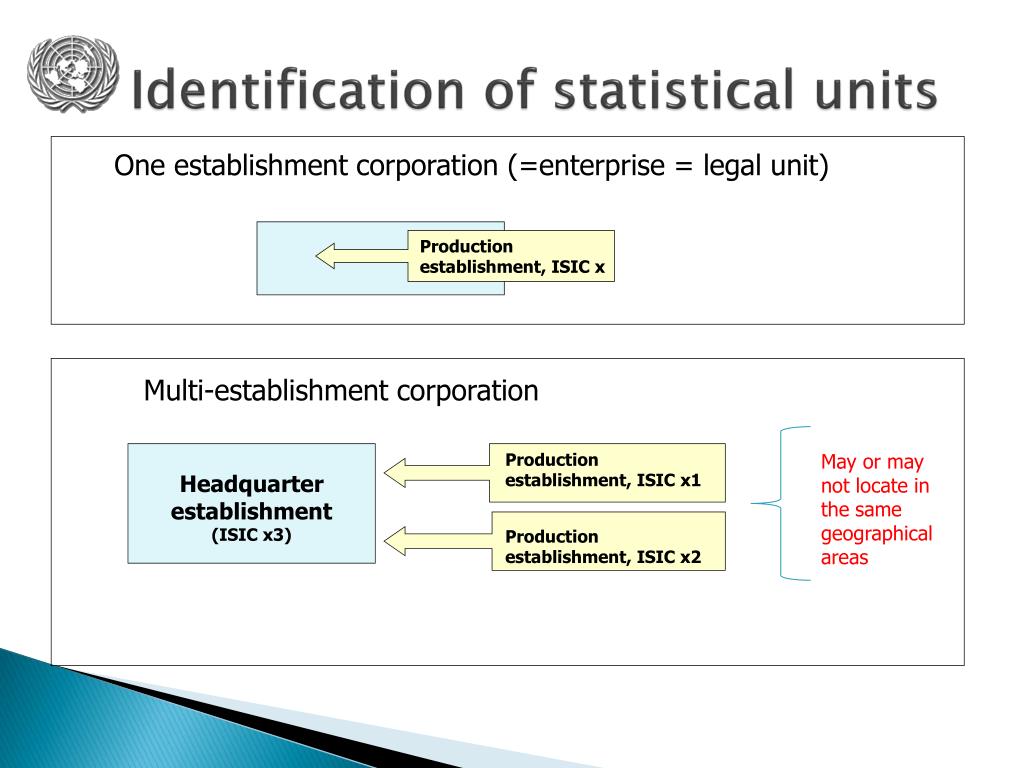 Identification of statistical units

One establishment corporation (=enterprise = legal unit)

Production establishment, ISIC x

Multi-establishment corporation

Headquarter establishment
(ISIC x3)

Production establishment, ISIC x1

Production establishment, ISIC x2

May or may not locate in the same geographical areas